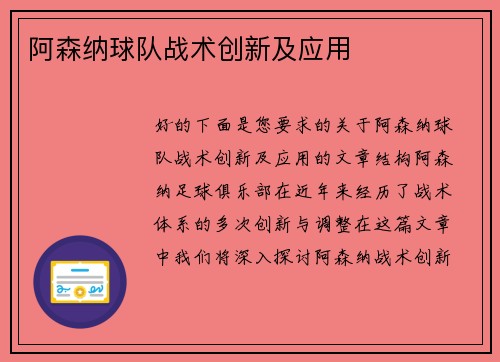 阿森纳球队战术创新及应用

好的下面是您要求的关于阿森纳球队战术创新及应用的文章结构阿森纳足球俱乐部在近年来经历了战术体系的多次创新与调整在这篇文章中我们将深入探讨阿森纳战术创新